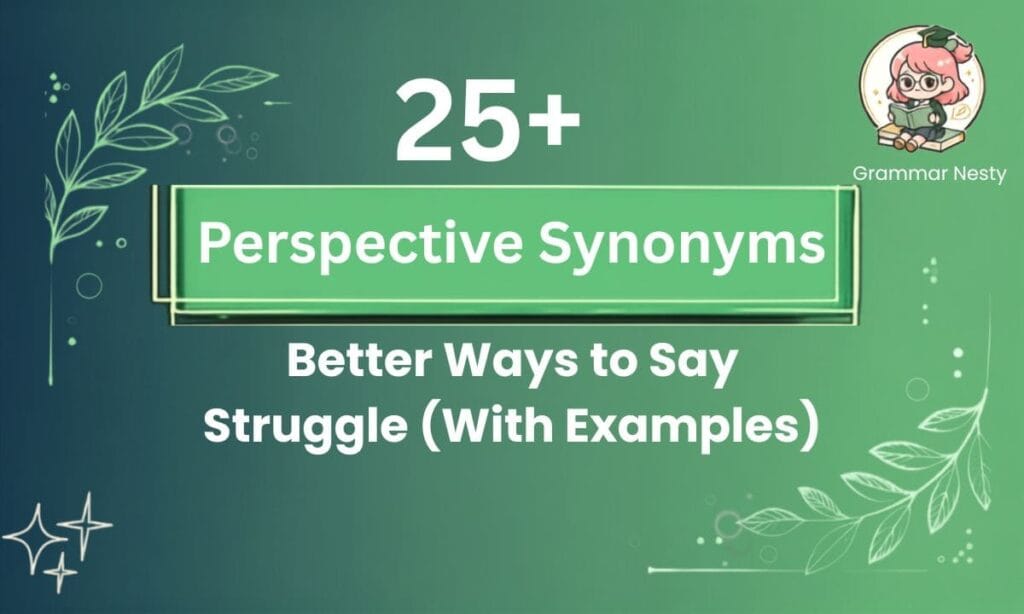 25+

Perspective Synonyms

Better Ways to Say Struggle (With Examples)

Grammar Nesty